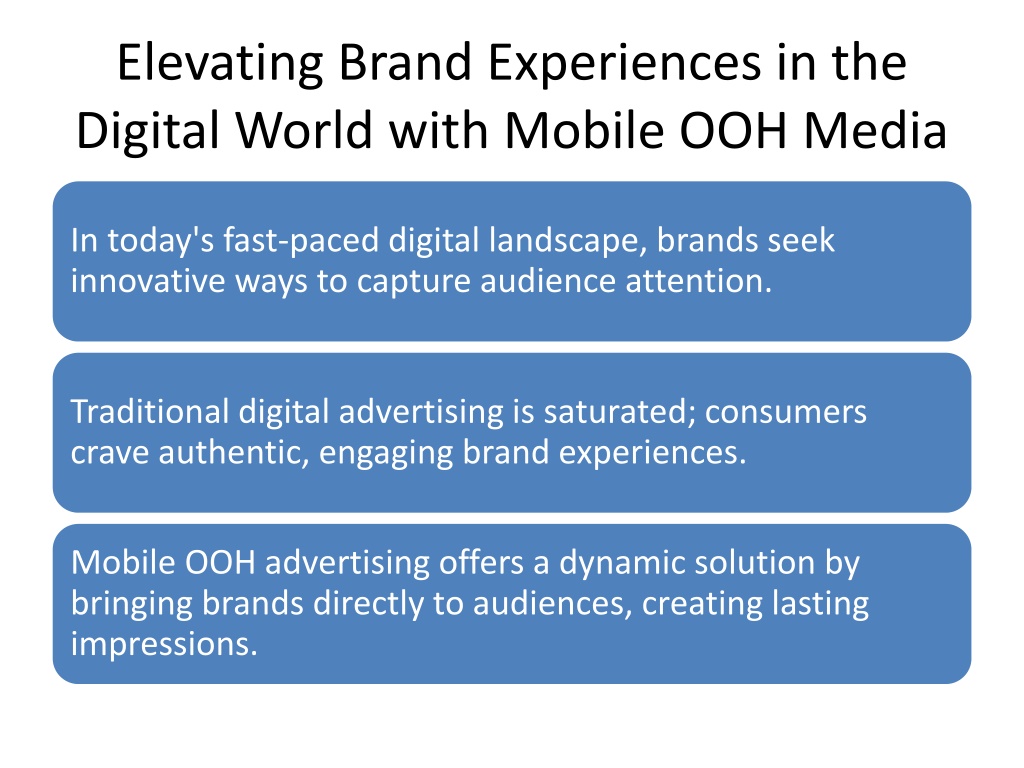 Elevating Brand Experiences in the Digital World with Mobile OOH Media

In today's fast-paced digital landscape, brands seek innovative ways to capture audience attention.

Traditional digital advertising is saturated; consumers crave authentic, engaging brand experiences.

Mobile OOH advertising offers a dynamic solution by bringing brands directly to audiences, creating lasting impressions.